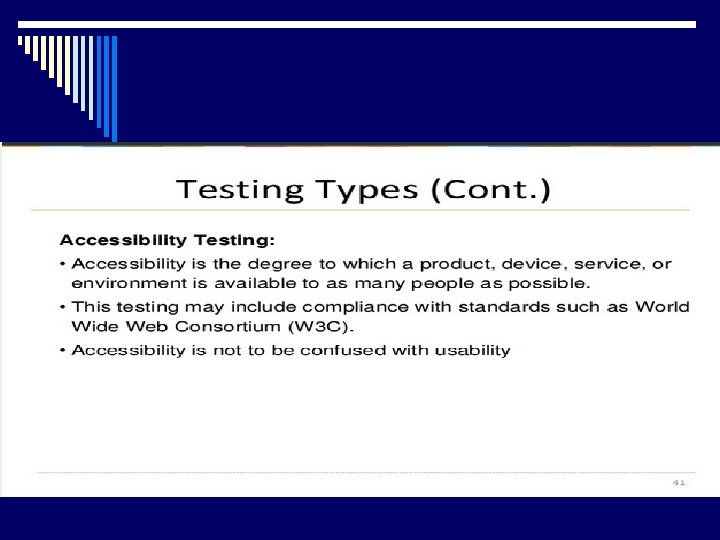 Testing Types (Cont.)

Accessibility Testing:

• Accessibility is the degree to which a product, device, service, or environment is available to as many people as possible.

• This testing may include compliance with standards such as World Wide Web Consortium (W3C).

• Accessibility is not to be confused with usability

41